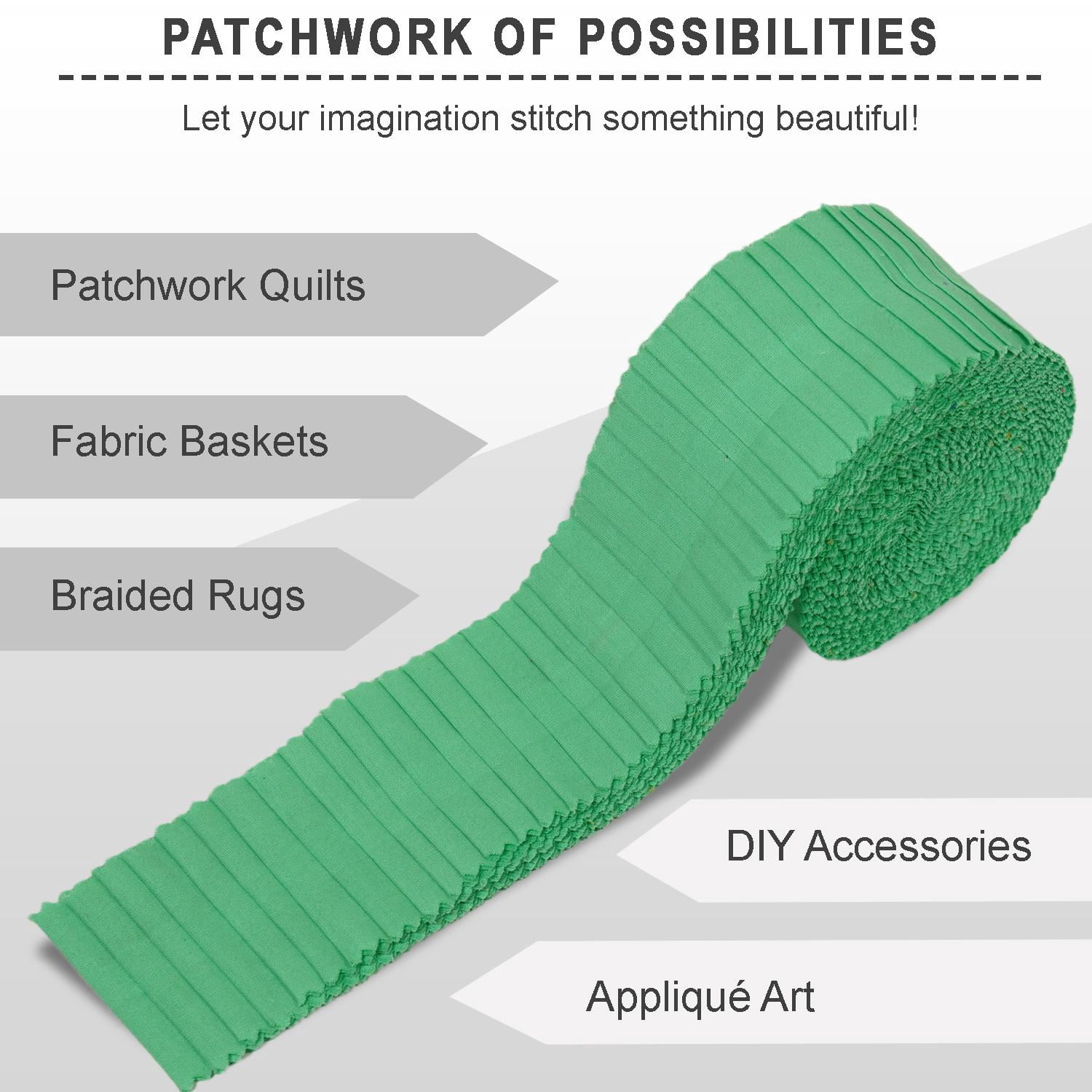 PATCHWORK OF POSSIBILITIES

Let your imagination stitch something beautiful!

Patchwork Quilts

Fabric Baskets

Braided Rugs

DIY Accessories

Appliqué Art